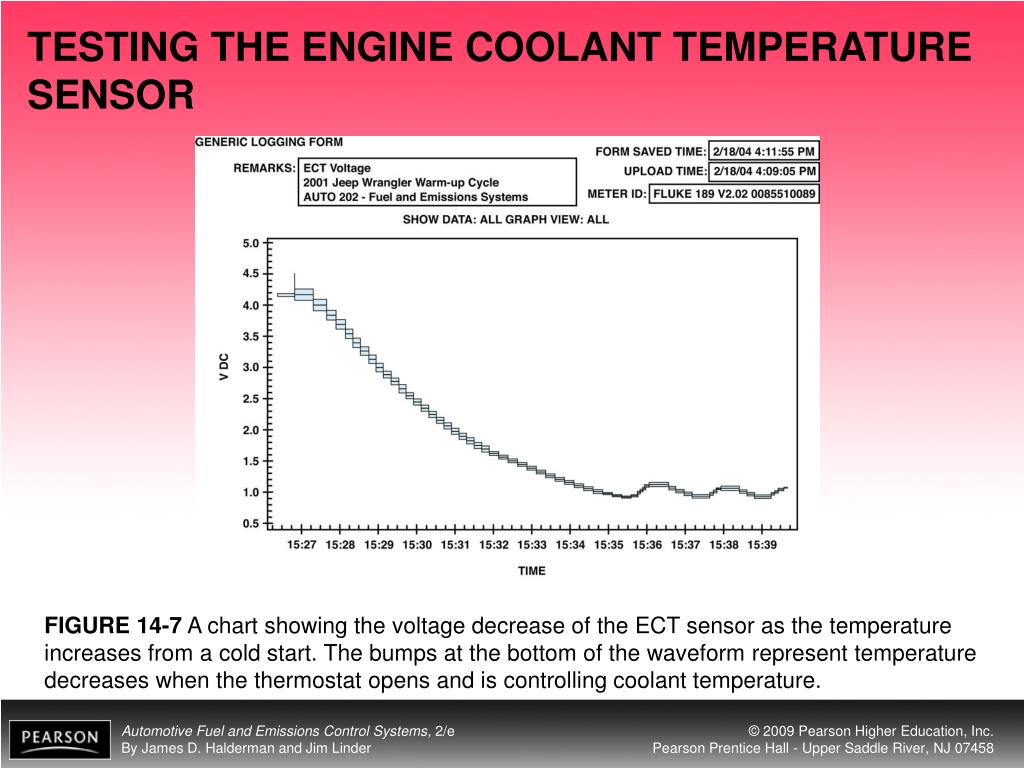 TESTING THE ENGINE COOLANT TEMPERATURE SENSOR

GENERIC LOGGING FORM

REMARKS: ECT Voltage
2001 Jeep Wrangler Warm-up Cycle
AUTO 202 - Fuel and Emissions Systems

FORM SAVED TIME: 2/18/04 4:11:55 PM
UPLOAD TIME: 2/18/04 4:09:05 PM
METER ID: FLUKE 189 V2.02 0085510089

SHOW DATA: ALL GRAPH VIEW: ALL

V DC

5.0
4.5
4.0
3.5
3.0
2.5
2.0
1.5
1.0
0.5

15:27 15:28 15:29 15:30 15:31 15:32 15:33 15:34 15:35 15:36 15:37 15:38 15:39

TIME

FIGURE 14-7 A chart showing the voltage decrease of the ECT sensor as the temperature increases from a cold start. The bumps at the bottom of the waveform represent temperature decreases when the thermostat opens and is controlling coolant temperature.

PEARSON

Automotive Fuel and Emissions Control Systems, 2/e
By James D. Halderman and Jim Linder

© 2009 Pearson Higher Education, Inc.
Pearson Prentice Hall - Upper Saddle River, NJ 07458